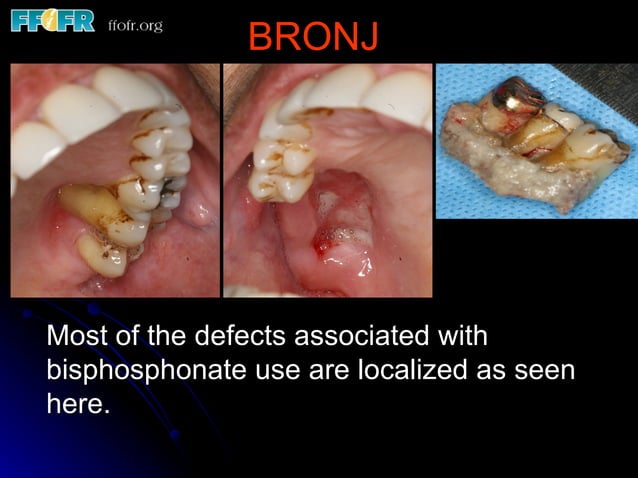 FFOFR ffofr.org

BRONJ

Most of the defects associated with bisphosphonate use are localized as seen here.